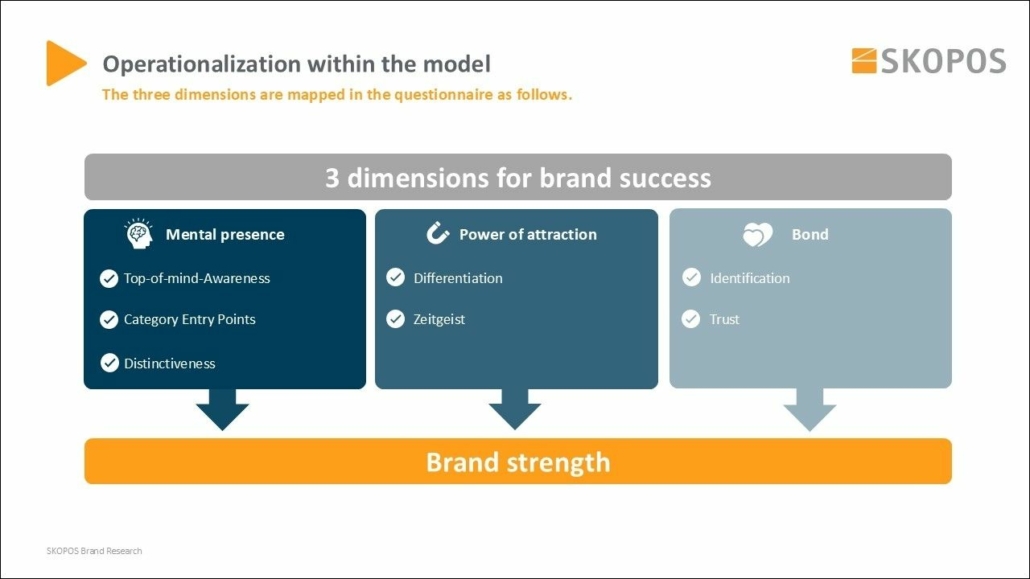 Operationalization within the model
The three dimensions are mapped in the questionnaire as follows.

SKOPOS

3 dimensions for brand success

Mental presence
Top-of-mind-Awareness
Category Entry Points
Distinctiveness

Power of attraction
Differentiation
Zeitgeist

Bond
Identification
Trust

Brand strength

SKOPOS Brand Research